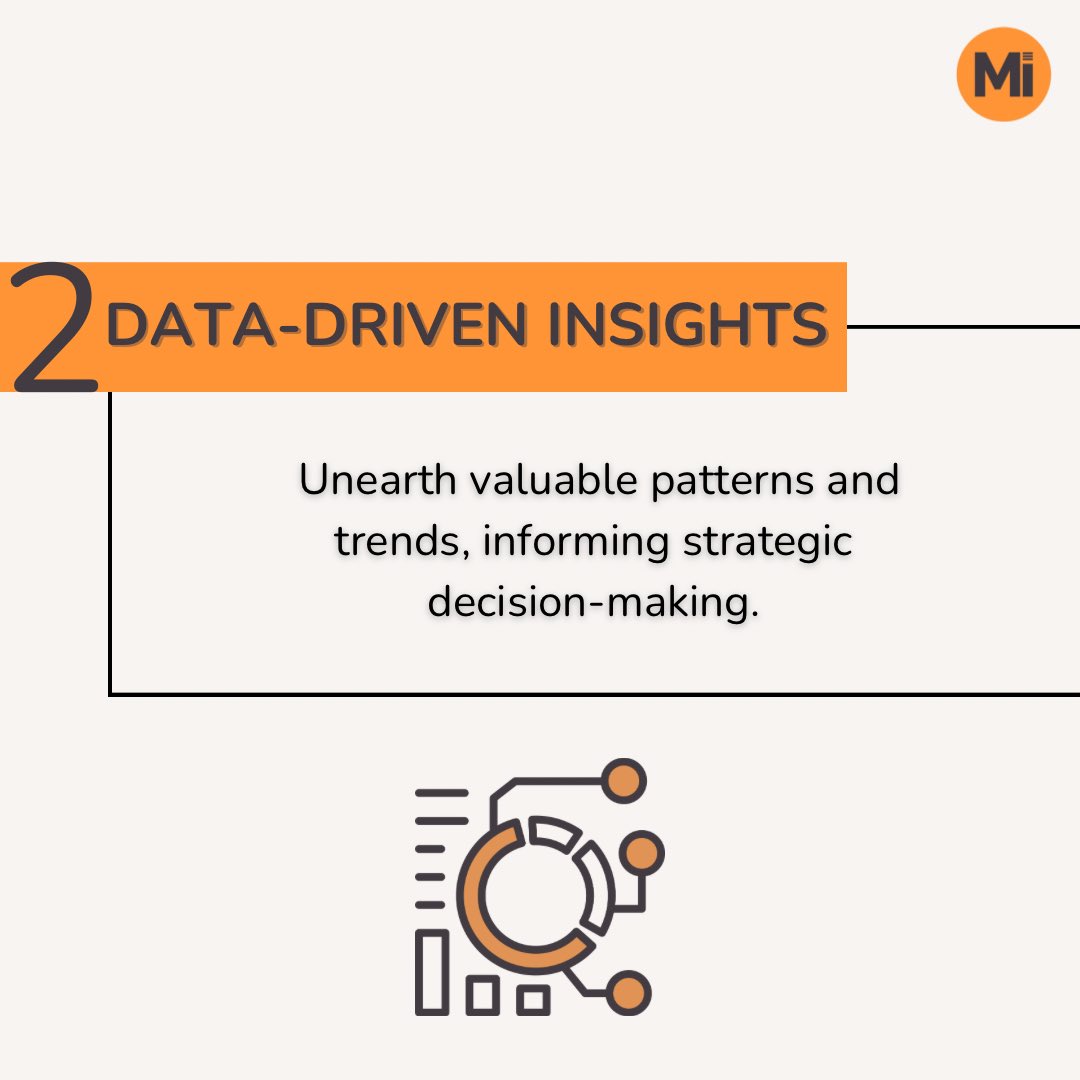 Mi

2 DATA-DRIVEN INSIGHTS

Unearth valuable patterns and trends, informing strategic decision-making.